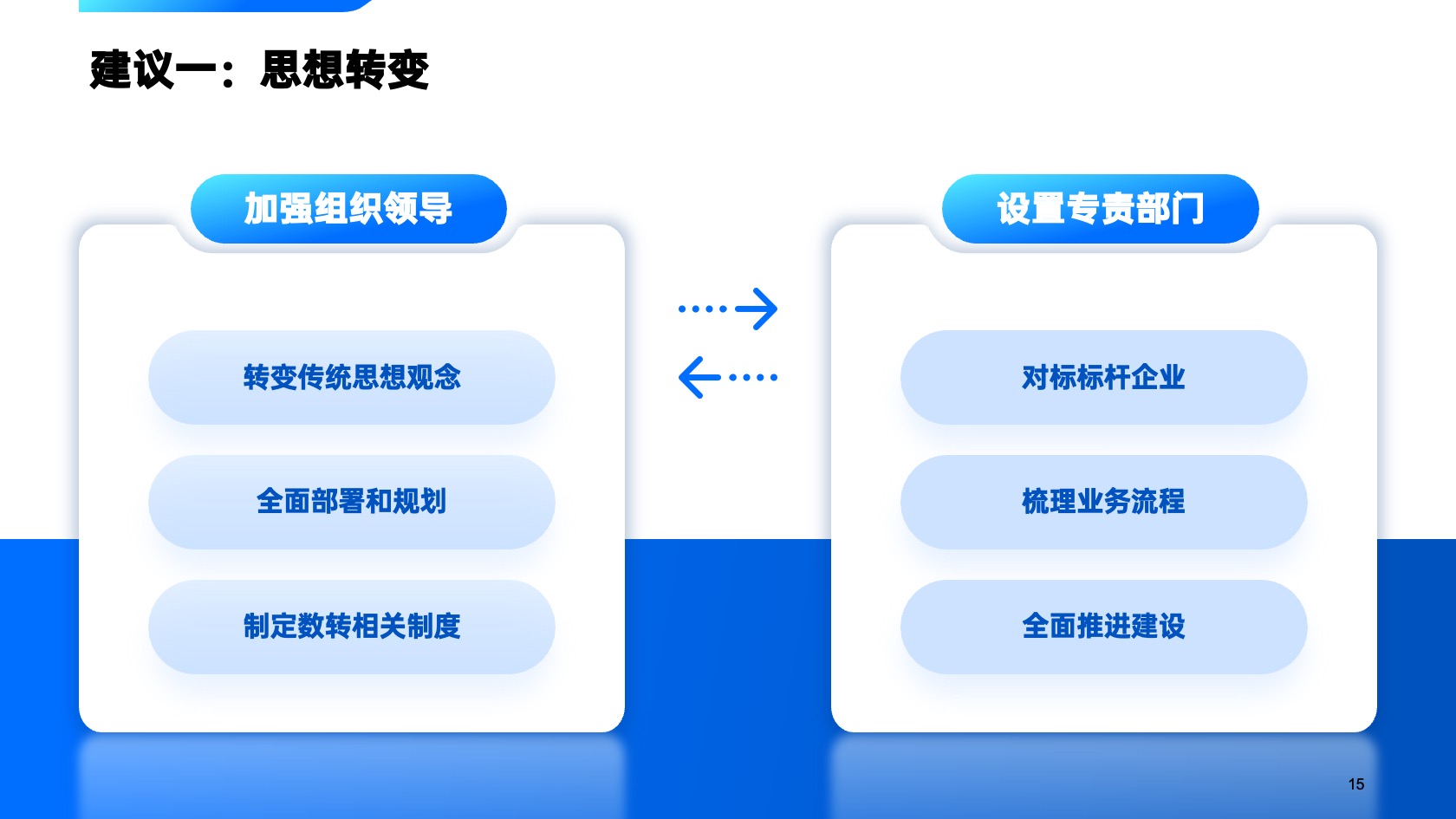 建议一：思想转变

加强组织领导

转变传统思想观念

全面部署和规划

制定数转相关制度

设置专责部门

对标标杆企业

梳理业务流程

全面推进建设

15